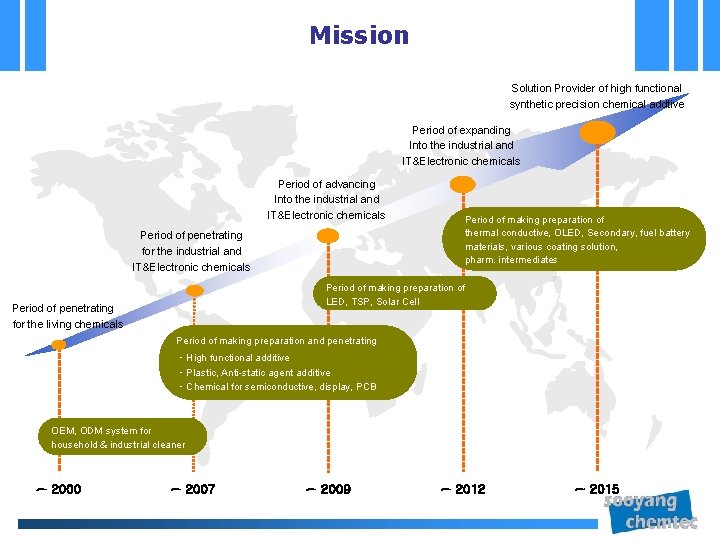 Mission

Solution Provider of high functional synthetic precision chemical additive

Period of expanding Into the industrial and IT&Electronic chemicals

Period of advancing Into the industrial and IT&Electronic chemicals

Period of penetrating for the industrial and IT&Electronic chemicals

Period of penetrating for the living chemicals

Period of making preparation of thermal conductive, OLED, Secondary, fuel battery materials, various coating solution, pharm. intermediates

Period of making preparation of LED, TSP, Solar Cell

Period of making preparation and penetrating
- High functional additive
- Plastic, Anti-static agent additive
- Chemical for semiconductive, display, PCB

OEM, ODM system for household & industrial cleaner

~ 2000

~ 2007

~ 2009

~ 2012

~ 2015

sooyang chemtec